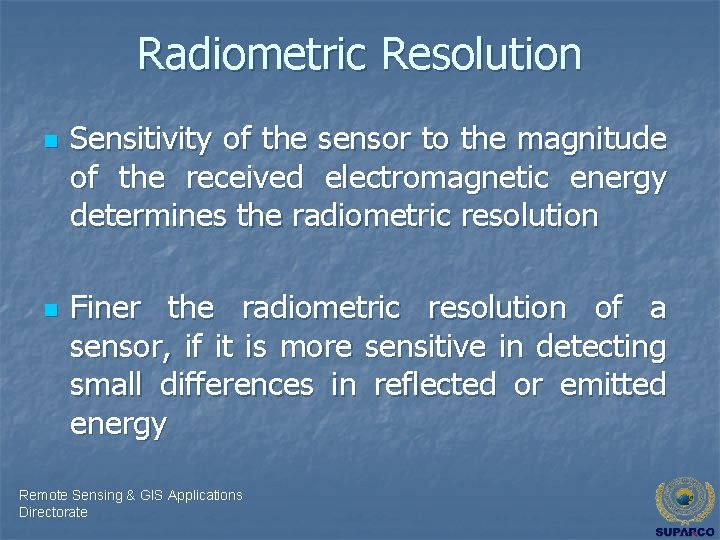 Radiometric Resolution

Sensitivity of the sensor to the magnitude of the received electromagnetic energy determines the radiometric resolution

Finer the radiometric resolution of a sensor, if it is more sensitive in detecting small differences in reflected or emitted energy

Remote Sensing & GIS Applications Directorate

SUPARCO